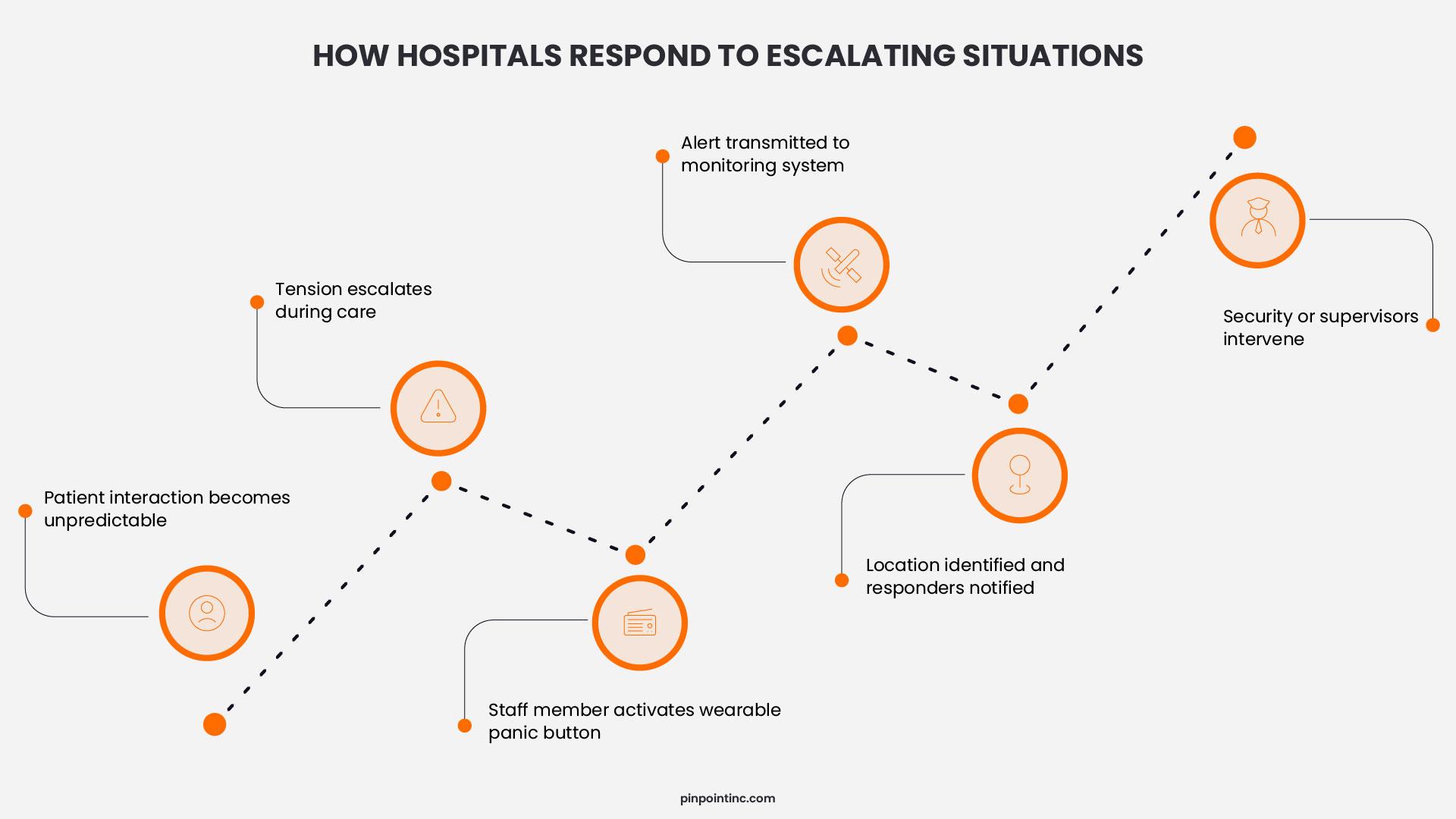 HOW HOSPITALS RESPOND TO ESCALATING SITUATIONS

Patient interaction becomes unpredictable

Tension escalates during care

Staff member activates wearable panic button

Alert transmitted to monitoring system

Location identified and responders notified

Security or supervisors intervene

pinpointinc.com